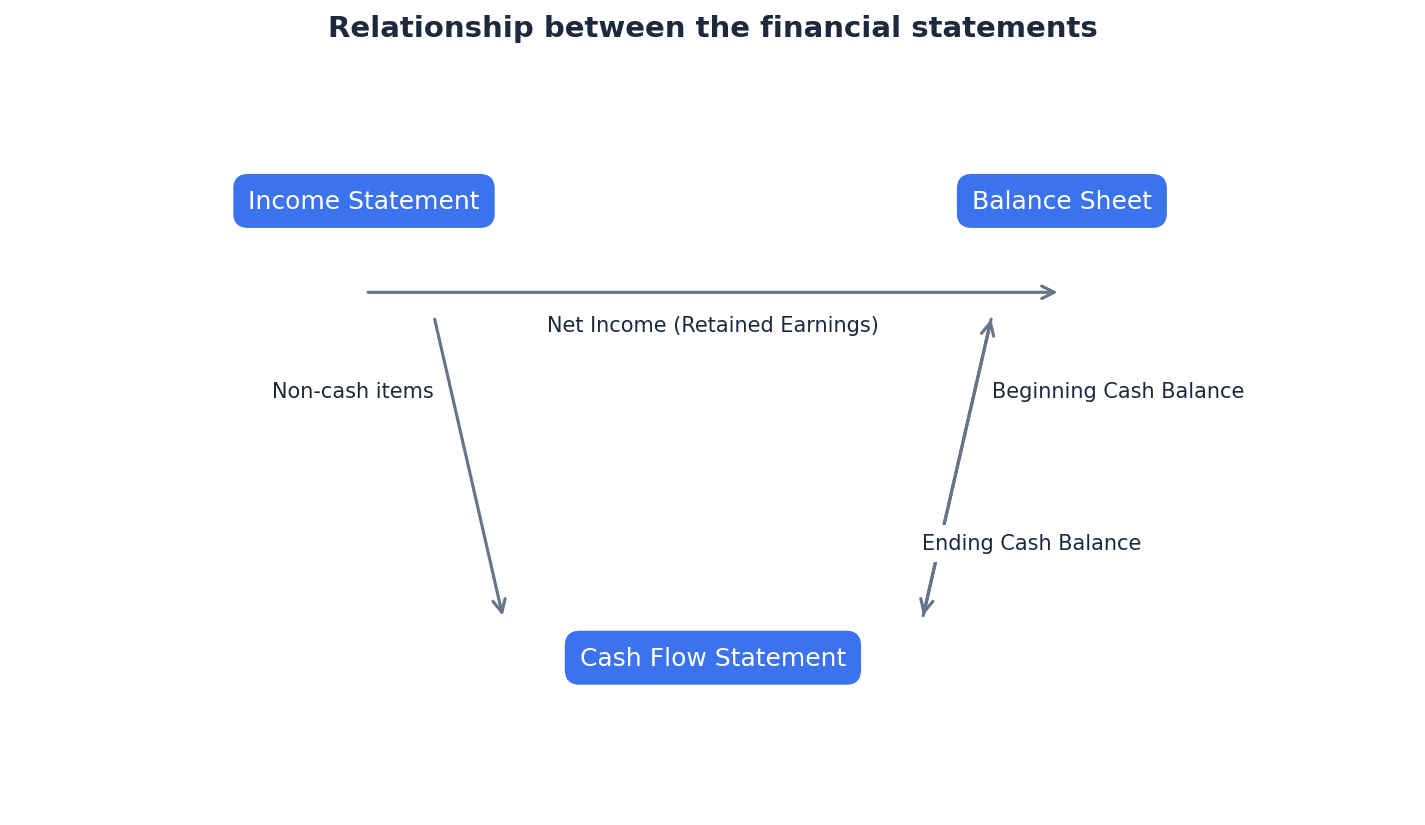 Relationship between the financial statements

Income Statement

Balance Sheet

Net Income (Retained Earnings)

Non-cash items

Beginning Cash Balance

Ending Cash Balance

Cash Flow Statement